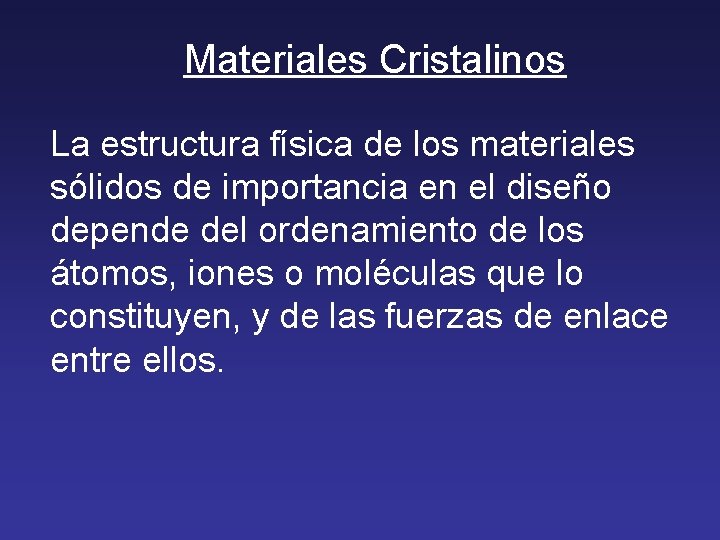 Materiales Cristalinos

La estructura física de los materiales sólidos de importancia en el diseño depende del ordenamiento de los átomos, iones o moléculas que lo constituyen, y de las fuerzas de enlace entre ellos.